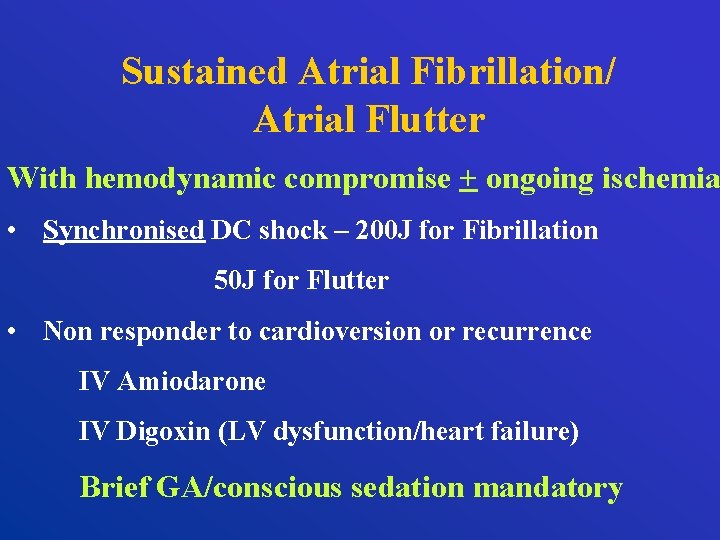 Sustained Atrial Fibrillation/
Atrial Flutter

With hemodynamic compromise $\pm$ ongoing ischemia

• Synchronised DC shock – 200J for Fibrillation
50J for Flutter

• Non responder to cardioversion or recurrence
IV Amiodarone
IV Digoxin (LV dysfunction/heart failure)

Brief GA/conscious sedation mandatory